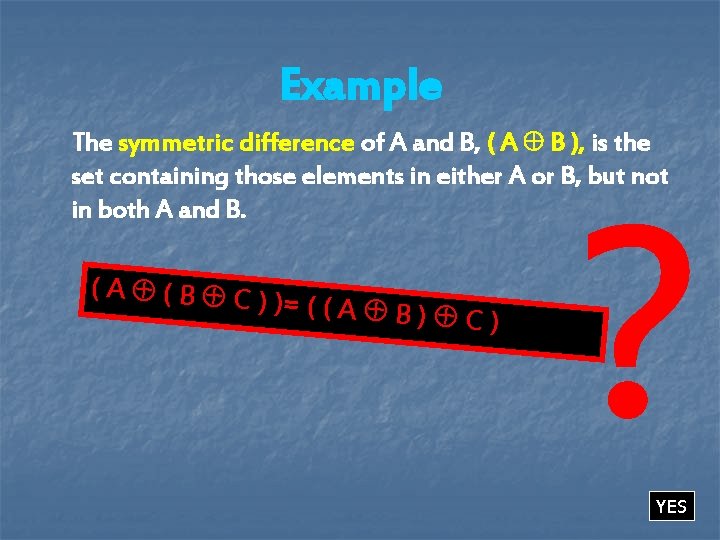 Example

The symmetric difference of A and B, $( A \oplus B )$, is the set containing those elements in either A or B, but not in both A and B.

$( A \oplus ( B \oplus C ) ) = ( ( A \oplus B ) \oplus C )$

?

YES